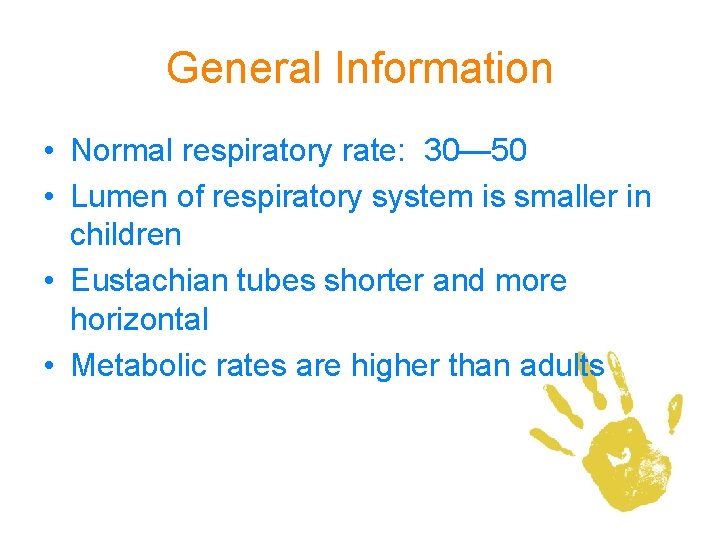 General Information

• Normal respiratory rate: 30—50
• Lumen of respiratory system is smaller in children
• Eustachian tubes shorter and more horizontal
• Metabolic rates are higher than adults